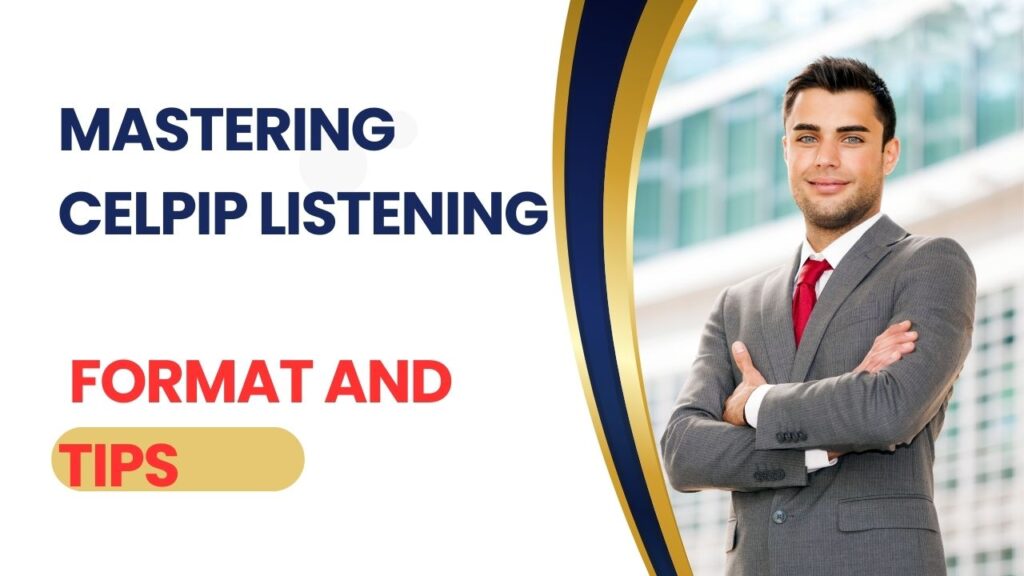 MASTERING CELPIP LISTENING

FORMAT AND TIPS